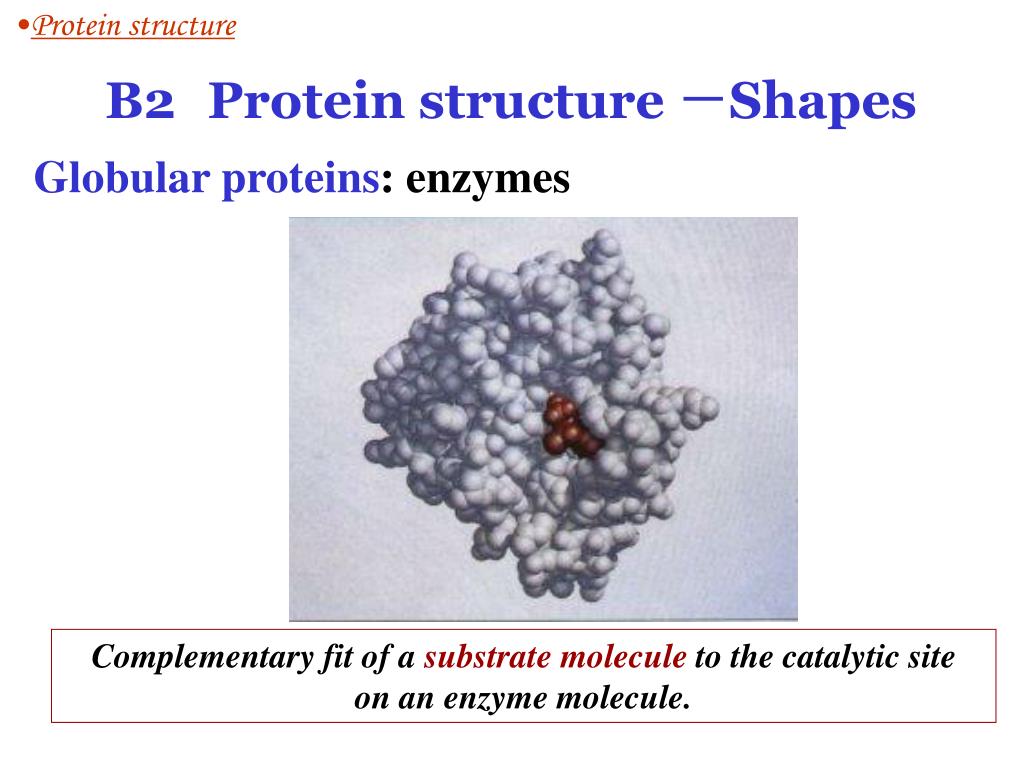 •Protein structure

B2 Protein structure —Shapes

Globular proteins: enzymes

Complementary fit of a substrate molecule to the catalytic site on an enzyme molecule.